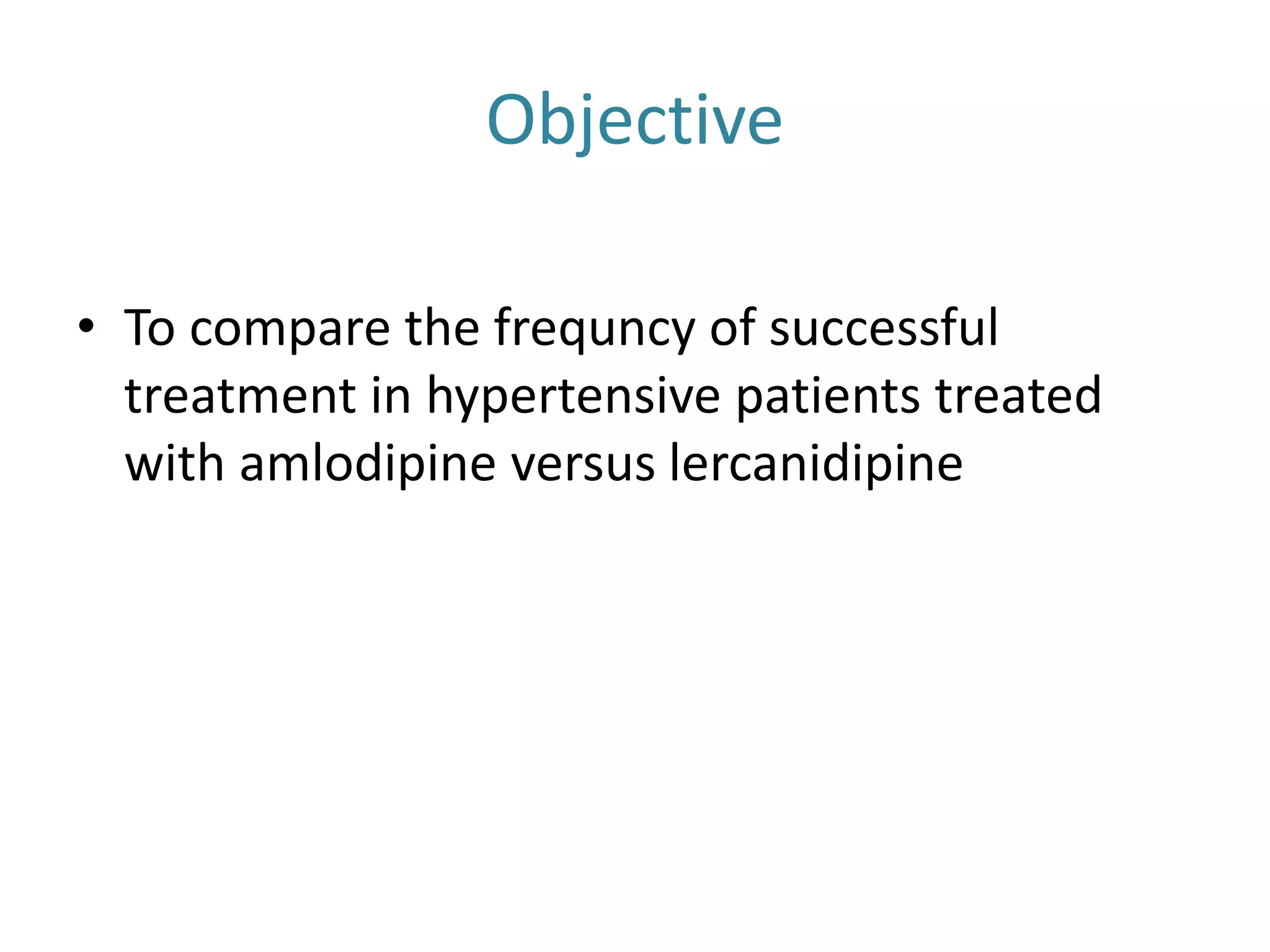 Objective

• To compare the frequncy of successful treatment in hypertensive patients treated with amlodipine versus lercanidipine